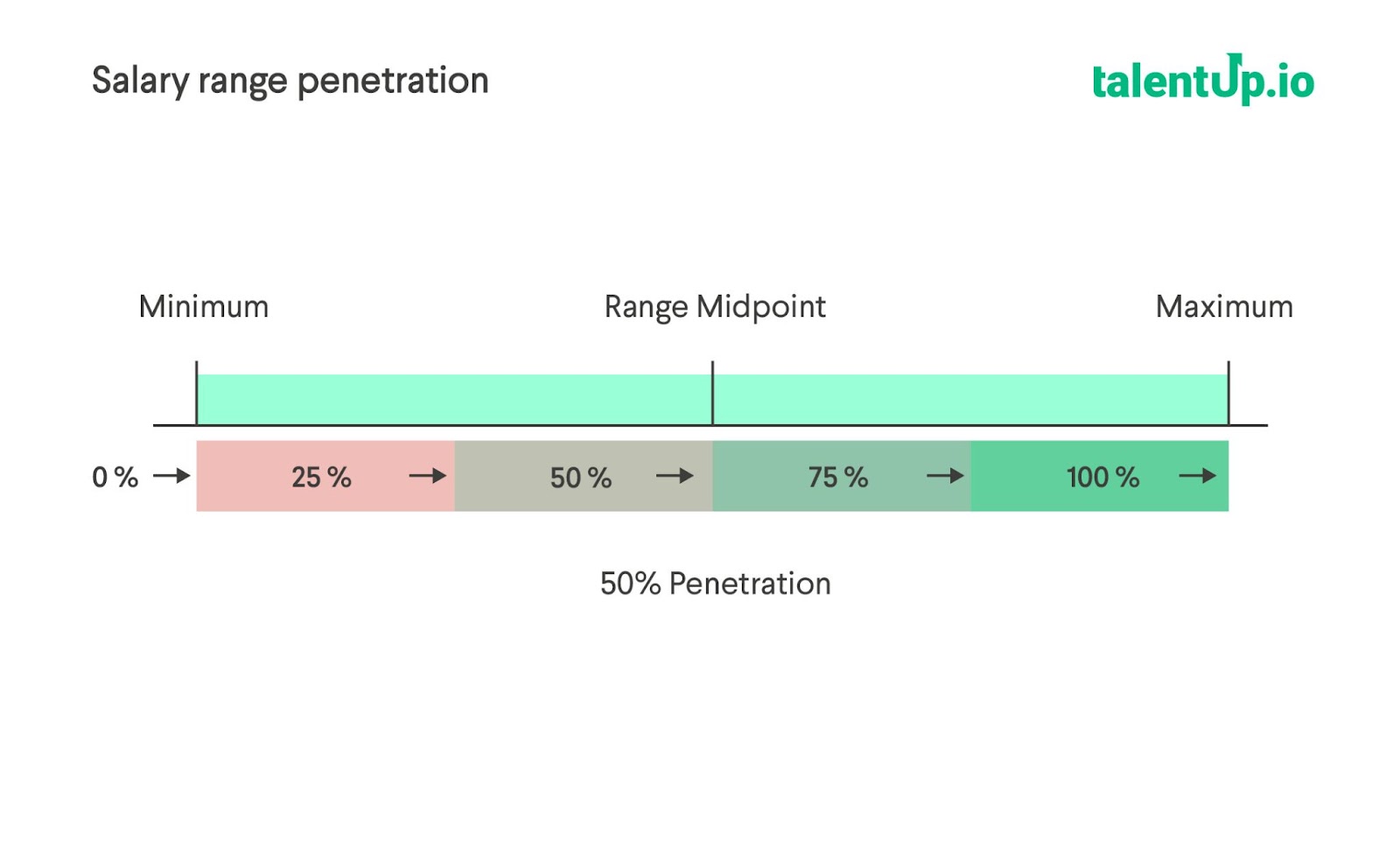 Salary range penetration

talentUp.io

Minimum

Range Midpoint

Maximum

0 % →

25 % →

50 % →

75 % →

100 % →

50% Penetration